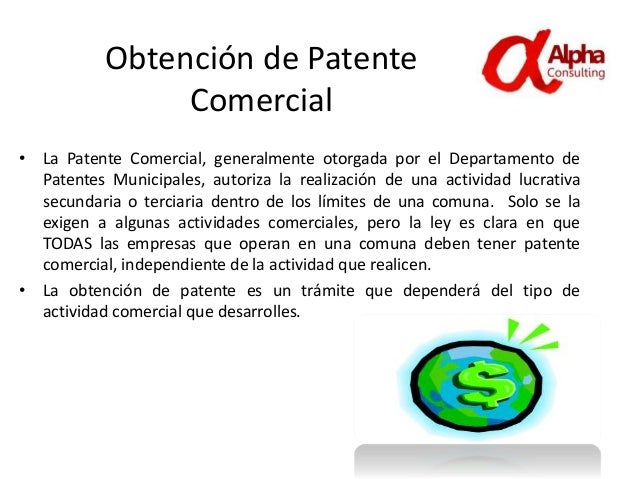 Obtención de Patente Comercial

Alpha Consulting

• La Patente Comercial, generalmente otorgada por el Departamento de Patentes Municipales, autoriza la realización de una actividad lucrativa secundaria o terciaria dentro de los límites de una comuna. Solo se la exigen a algunas actividades comerciales, pero la ley es clara en que TODAS las empresas que operan en una comuna deben tener patente comercial, independiente de la actividad que realicen.

• La obtención de patente es un trámite que dependerá del tipo de actividad comercial que desarrolles.

$